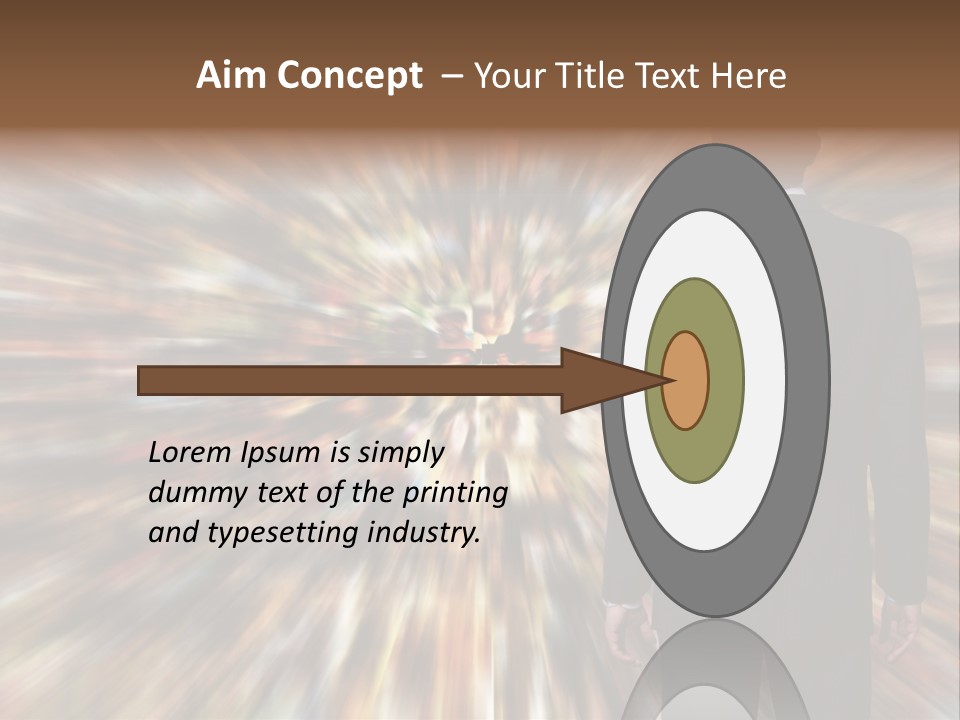 Aim Concept – Your Title Text Here

Lorem Ipsum is simply dummy text of the printing and typesetting industry.